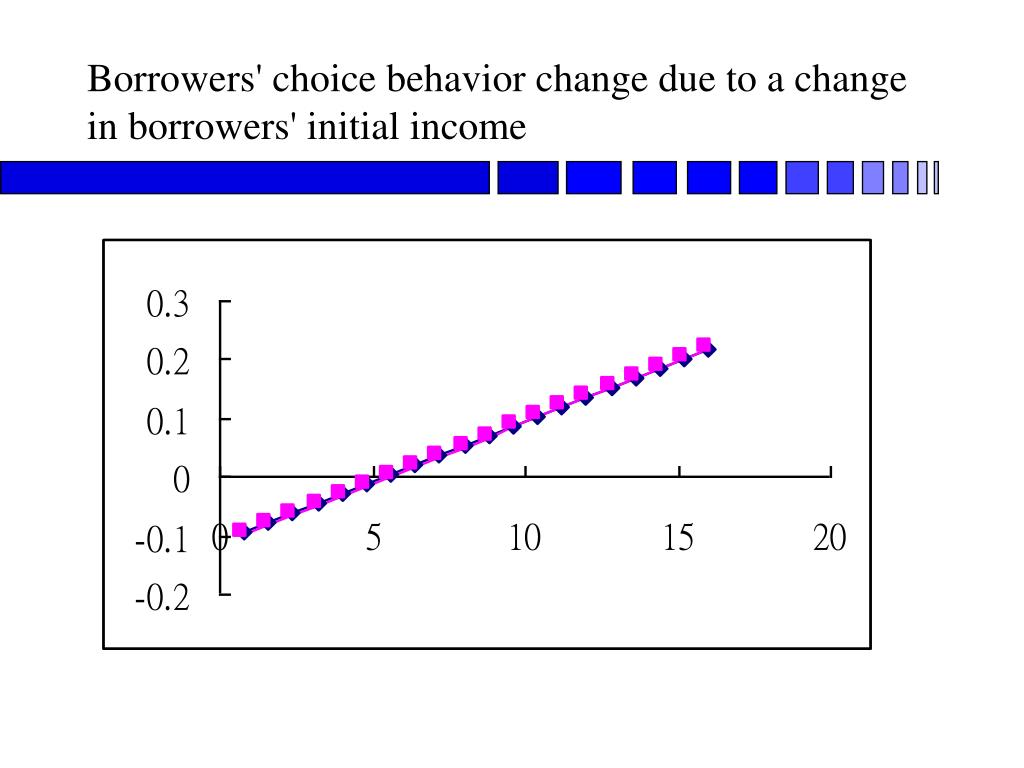 Borrowers' choice behavior change due to a change in borrowers' initial income

0.3
0.2
0.1
0
-0.1
-0.2
0
5
10
15
20